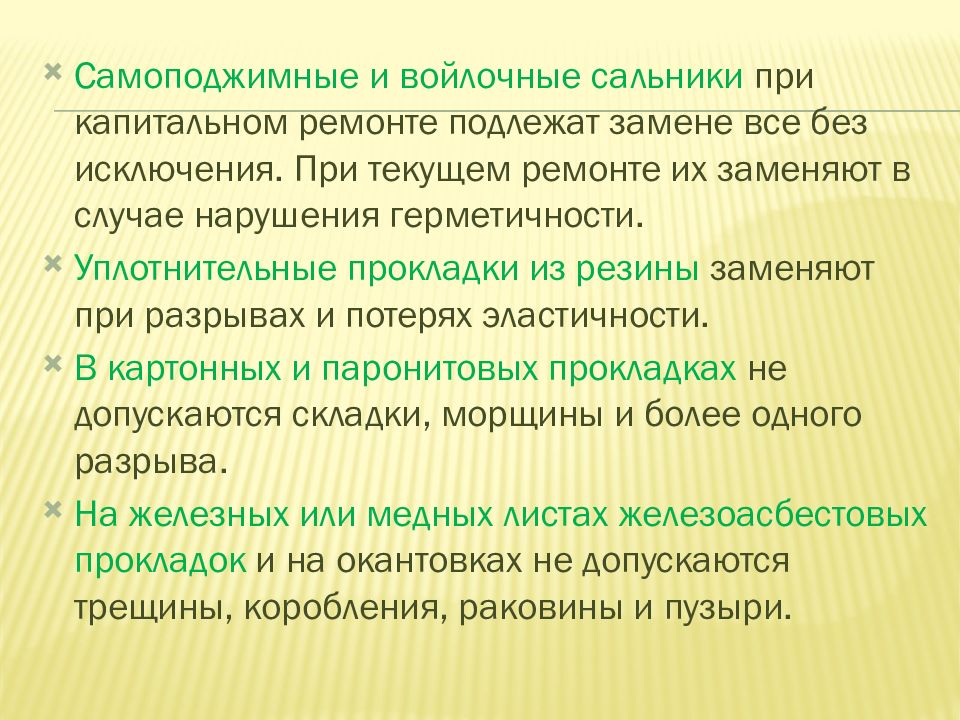 Самоподжимные и войлочные сальники при капитальном ремонте подлежат замене все без исключения. При текущем ремонте их заменяют в случае нарушения герметичности.

Уплотнительные прокладки из резины заменяют при разрывах и потерях эластичности.

В картонных и паронитовых прокладках не допускаются складки, морщины и более одного разрыва.

На железных или медных листах железоасбестовых прокладок и на окантовках не допускаются трещины, коробления, раковины и пузыри.